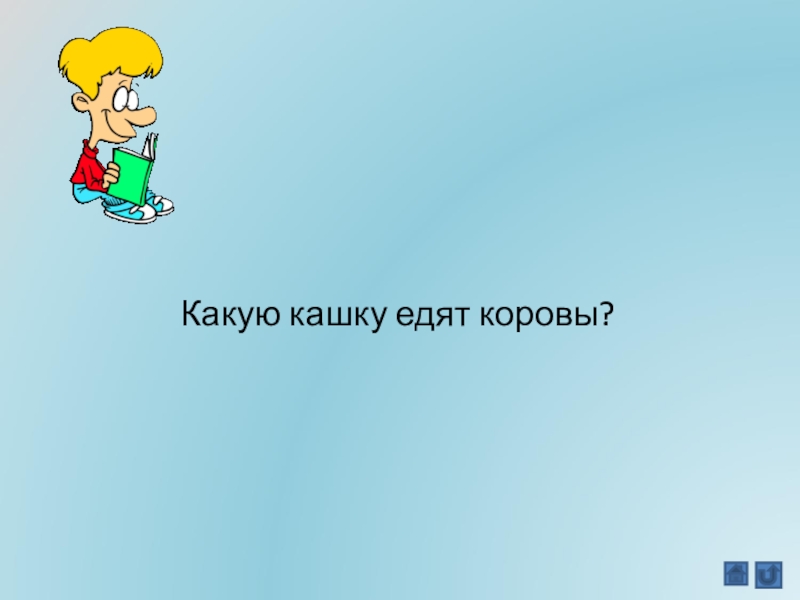 Какую кашку едят коровы?